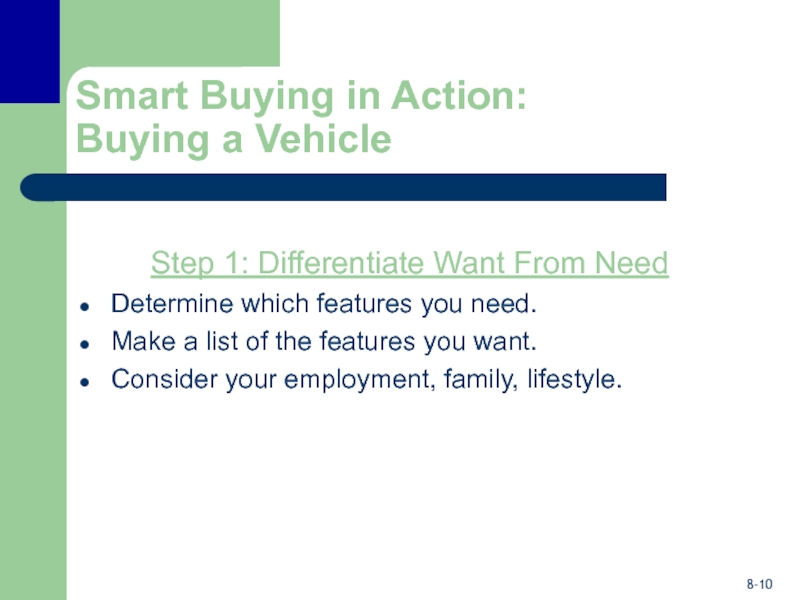 Smart Buying in Action: Buying a Vehicle

Step 1: Differentiate Want From Need

- Determine which features you need.
- Make a list of the features you want.
- Consider your employment, family, lifestyle.

8-10